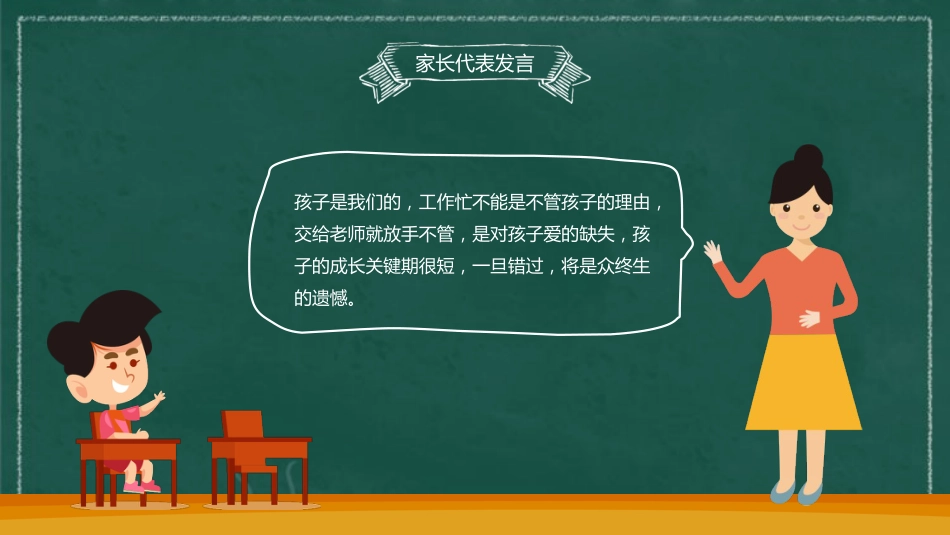 家长代表发言

孩子是我们的，工作忙不能是不管孩子的理由，交给老师就放手不管，是对孩子爱的缺失，孩子的成长关键期很短，一旦错过，将是众终生的遗憾。